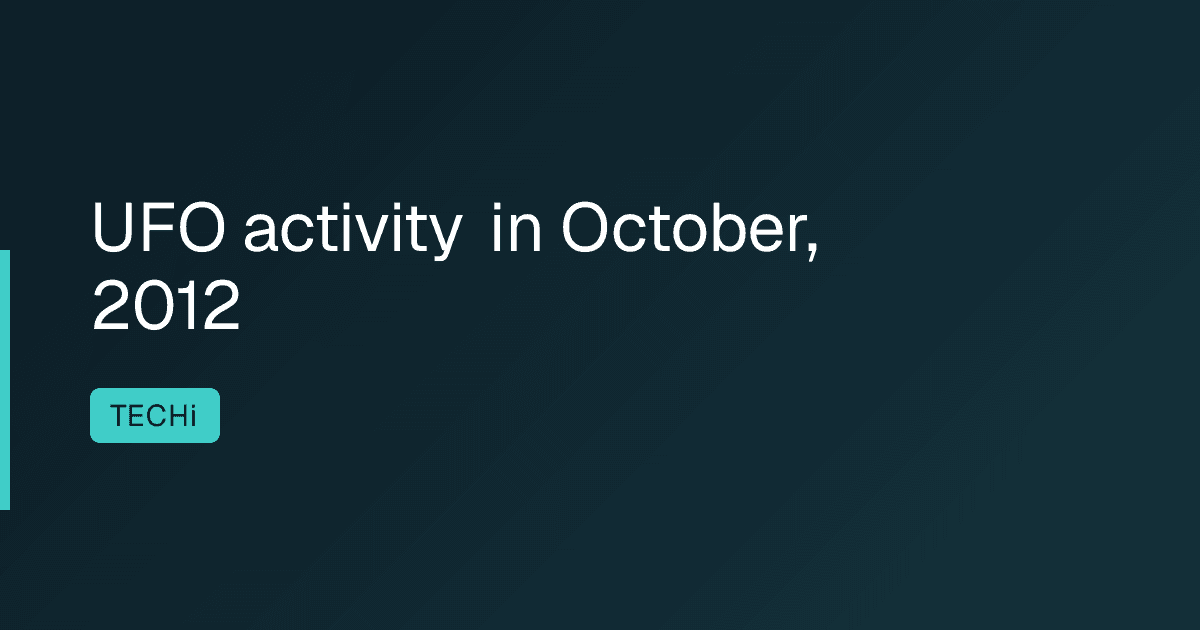 UFO activity  in October, 2012

TECHi